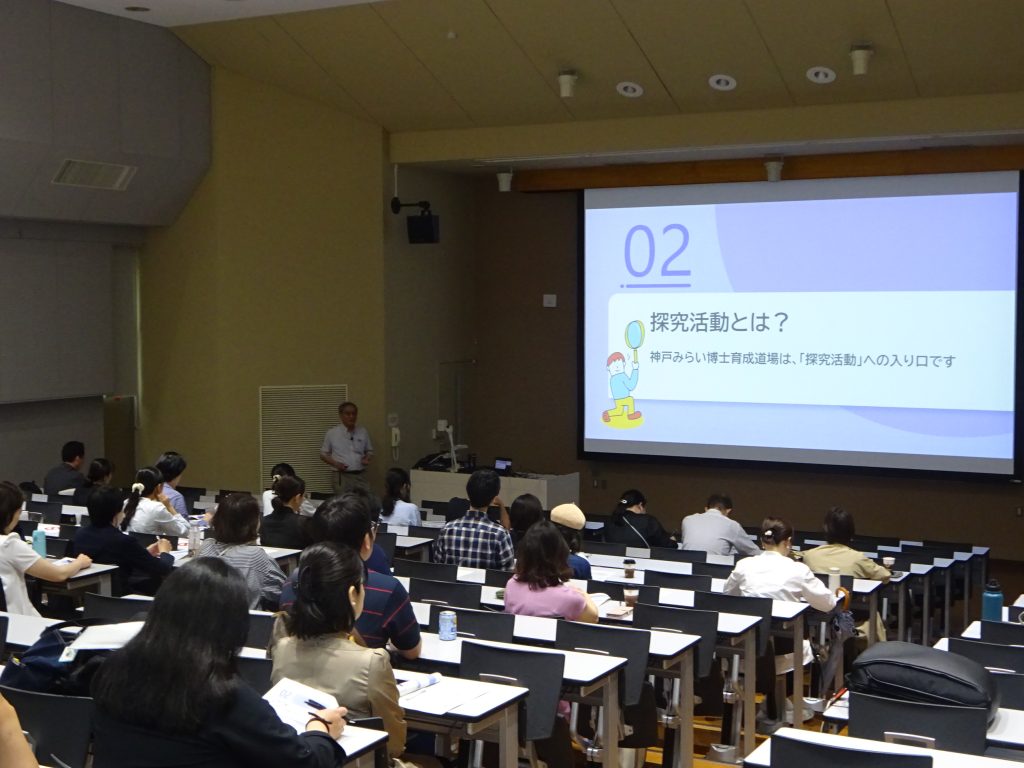 02

探究活動とは？

神戸みらい博士育成道場は、「探究活動」への入り口です